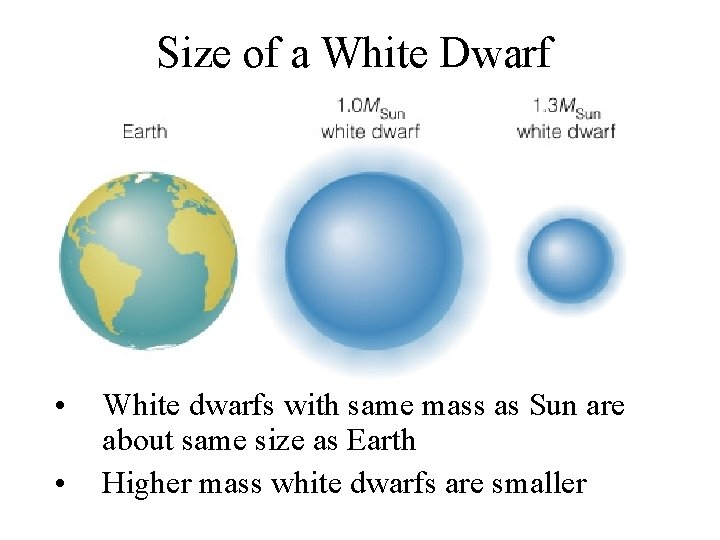 Size of a White Dwarf

Earth

$1.0M_{Sun}$ white dwarf

$1.3M_{Sun}$ white dwarf

• White dwarfs with same mass as Sun are about same size as Earth

• Higher mass white dwarfs are smaller